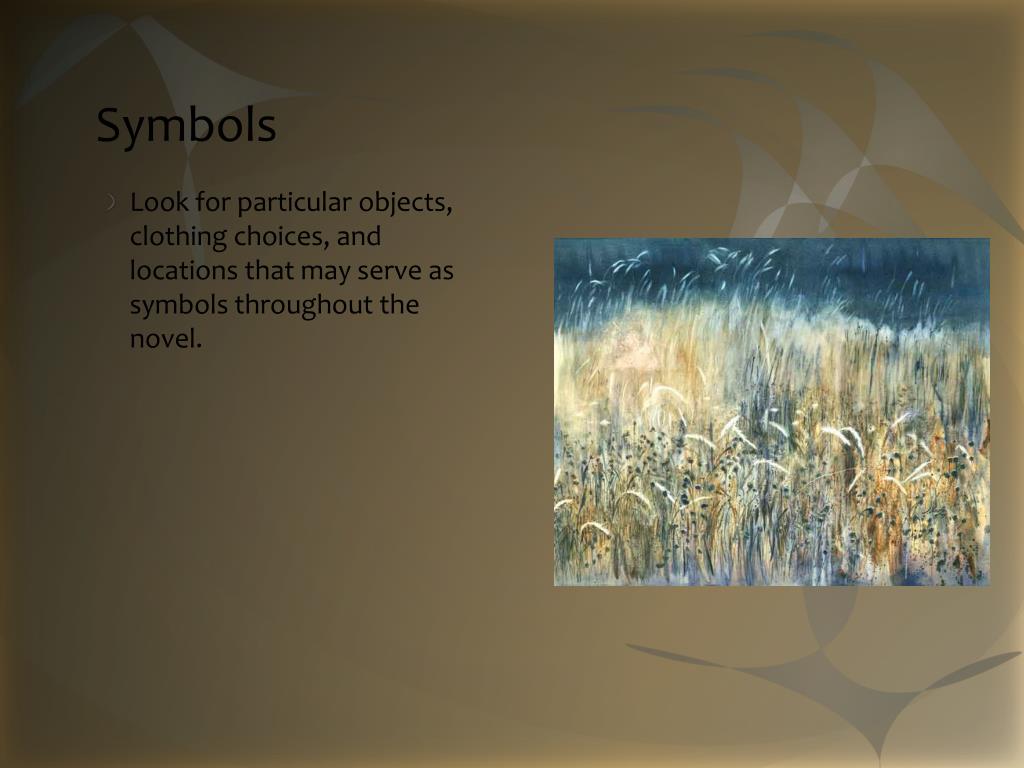 Symbols

Look for particular objects, clothing choices, and locations that may serve as symbols throughout the novel.